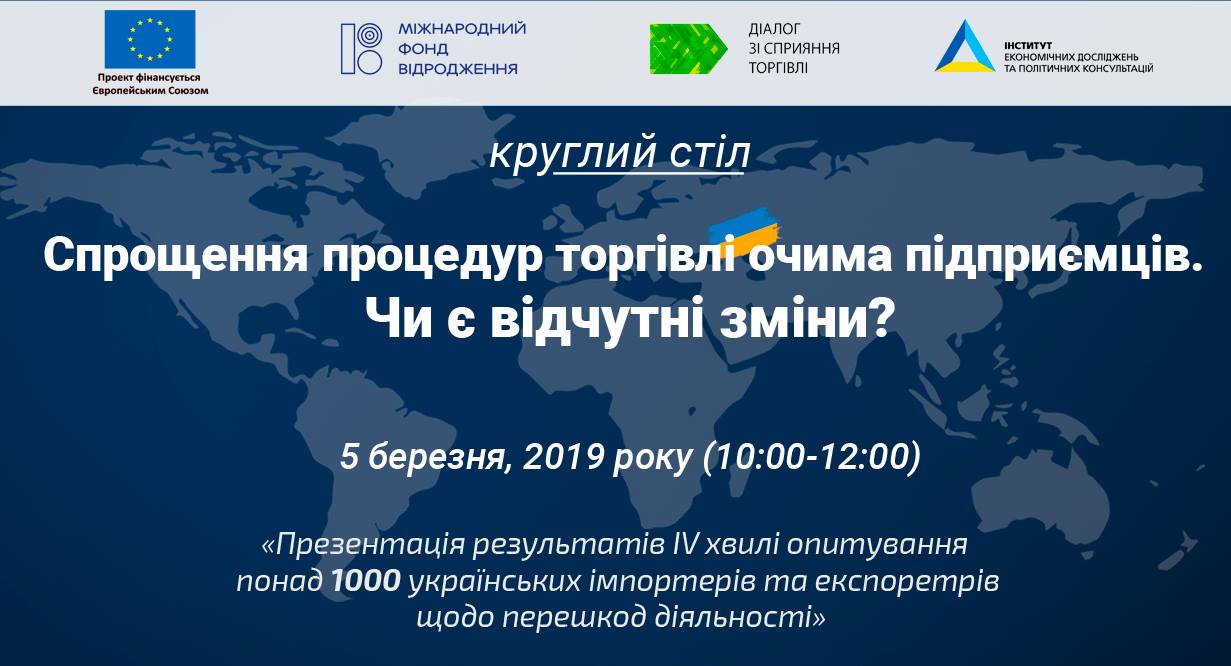 Проект фінансується Європейським Союзом

МІЖНАРОДНИЙ ФОНД ВІДРОДЖЕННЯ

ДІАЛОГ ЗІ СПРИЯННЯ ТОРГІВЛІ

ІНСТИТУТ ЕКОНОМІЧНИХ ДОСЛІДЖЕНЬ ТА ПОЛІТИЧНИХ КОНСУЛЬТАЦІЙ

круглий стіл

Спрощення процедур торгівлі очима підприємців. Чи є відчутні зміни?

5 березня, 2019 року (10:00-12:00)

«Презентація результатів IV хвилі опитування понад 1000 українських імпортерів та експоретрів щодо перешкод діяльності»